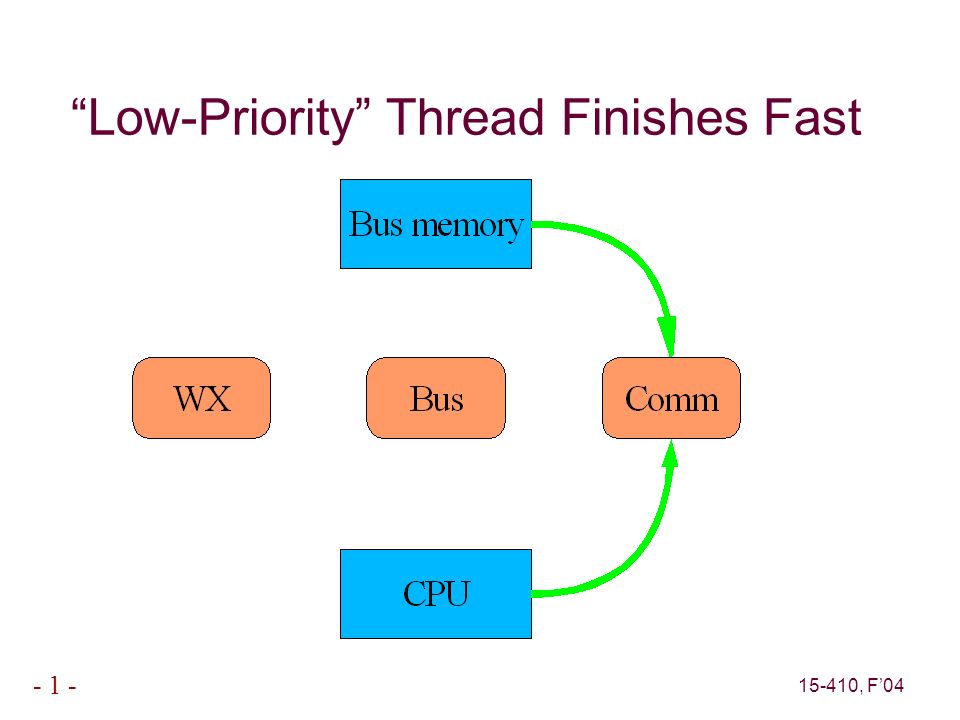 “Low-Priority” Thread Finishes Fast

Bus memory

WX

Bus

Comm

CPU

- 1 -

15-410, F’04